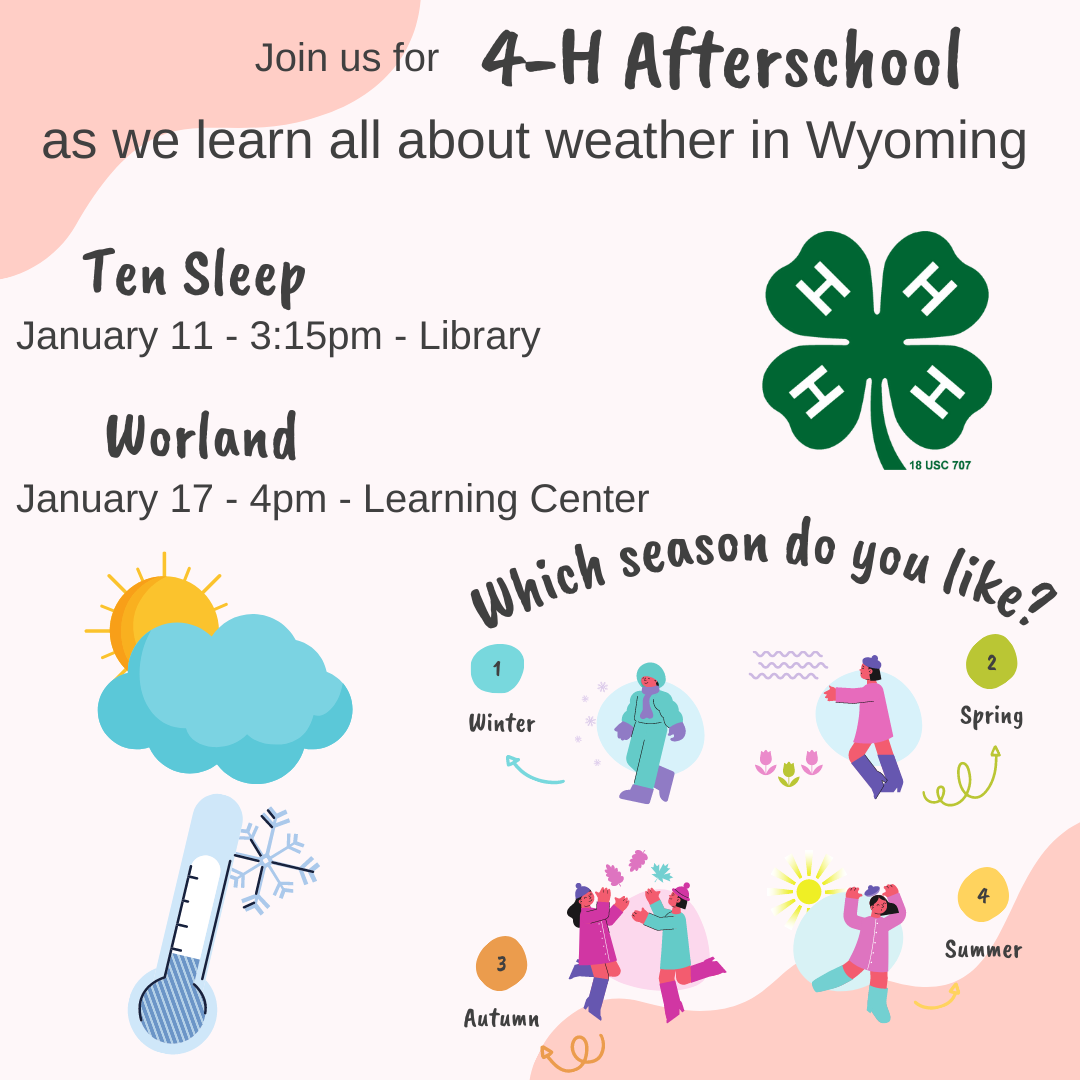 Join us for 4-H Afterschool
as we learn all about weather in Wyoming

Ten Sleep
January 11 - 3:15pm - Library

Worland
January 17 - 4pm - Learning Center

H H H H
18 USC 707

Which season do you like?

1
Winter

2
Spring

3
Autumn

4
Summer